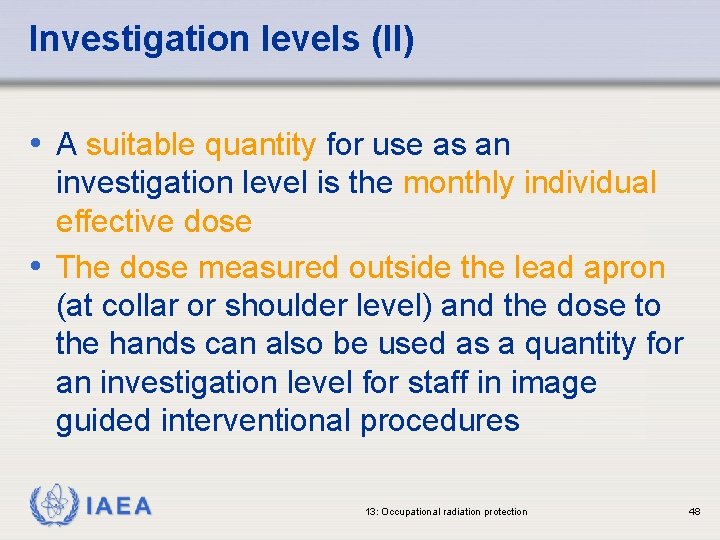 Investigation levels (II)

• A suitable quantity for use as an investigation level is the monthly individual effective dose

• The dose measured outside the lead apron (at collar or shoulder level) and the dose to the hands can also be used as a quantity for an investigation level for staff in image guided interventional procedures

IAEA

13: Occupational radiation protection

48